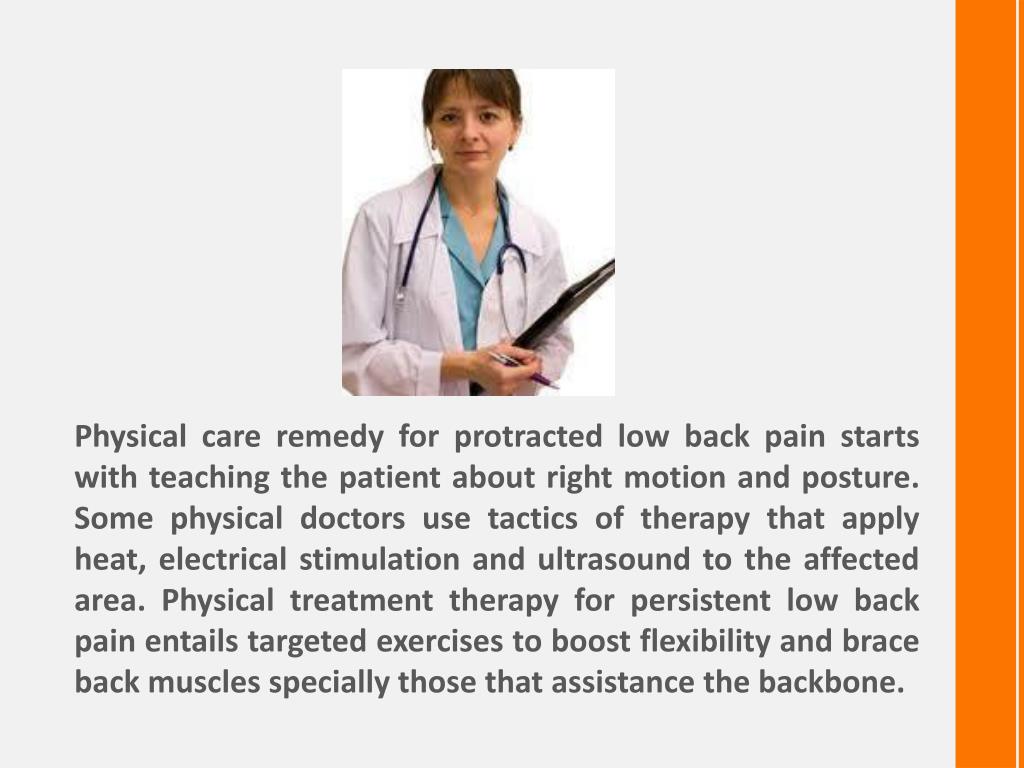 Physical care remedy for protracted low back pain starts with teaching the patient about right motion and posture. Some physical doctors use tactics of therapy that apply heat, electrical stimulation and ultrasound to the affected area. Physical treatment therapy for persistent low back pain entails targeted exercises to boost flexibility and brace back muscles specially those that assistance the backbone.